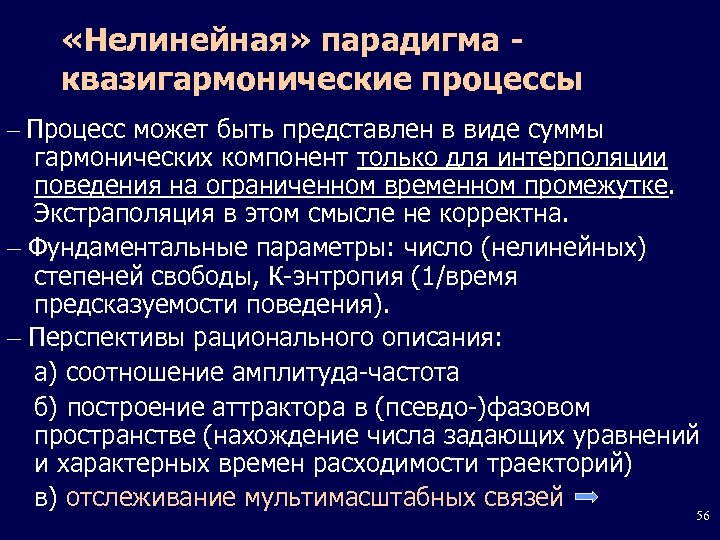 «Нелинейная» парадигма - квазигармонические процессы

– Процесс может быть представлен в виде суммы гармонических компонент только для интерполяции поведения на ограниченном временном промежутке. Экстраполяция в этом смысле не корректна.

– Фундаментальные параметры: число (нелинейных) степеней свободы, К-энтропия (1/время предсказуемости поведения).

– Перспективы рационального описания:

а) соотношение амплитуда-частота

б) построение аттрактора в (псевдо-)фазовом пространстве (нахождение числа задающих уравнений и характерных времен расходимости траекторий)

в) отслеживание мультимасштабных связей

56